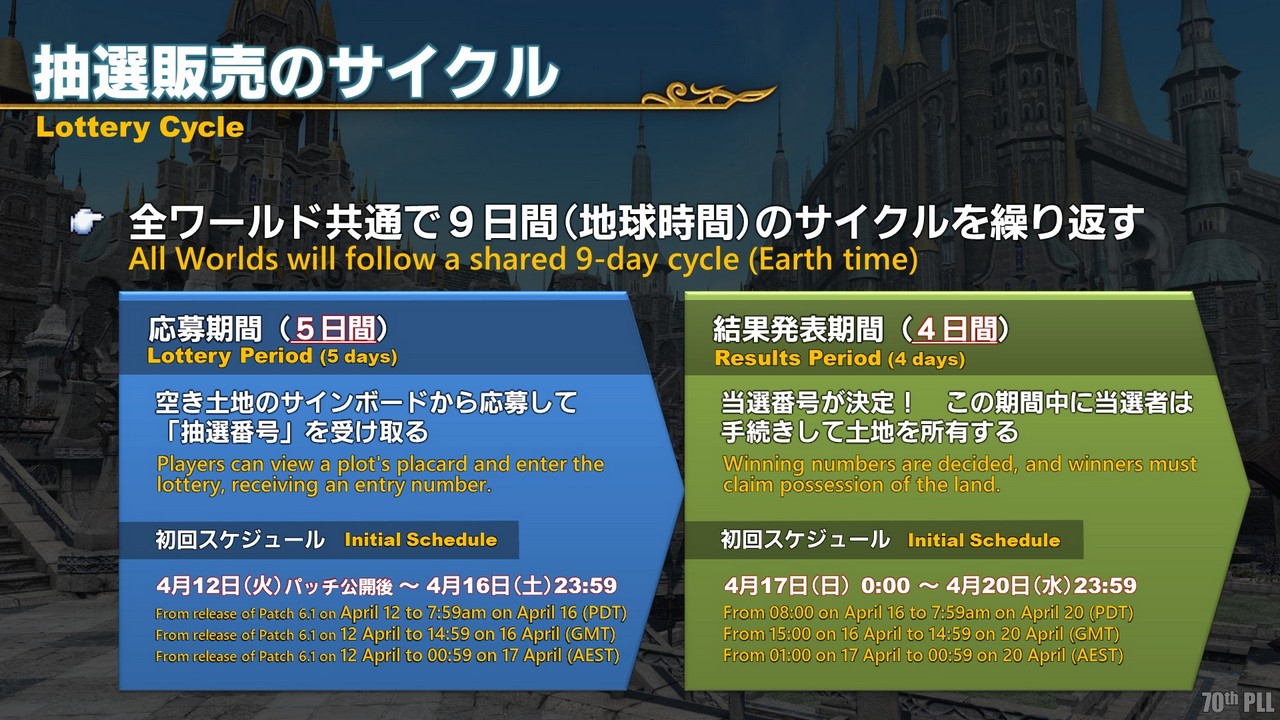 抽選販売のサイクル
Lottery Cycle

全ワールド共通で９日間（地球時間）のサイクルを繰り返す
All Worlds will follow a shared 9-day cycle (Earth time)

応募期間（５日間）
Lottery Period (5 days)

空き土地のサインボードから応募して「抽選番号」を受け取る
Players can view a plot's placard and enter the lottery, receiving an entry number.

初回スケジュール Initial Schedule

4月12日(火)パッチ公開後 ～ 4月16日(土)23:59
From release of Patch 6.1 on April 12 to 7:59am on April 16 (PDT)
From release of Patch 6.1 on 12 April to 14:59 on 16 April (GMT)
From release of Patch 6.1 on 12 April to 00:59 on 17 April (AEST)

結果発表期間（４日間）
Results Period (4 days)

当選番号が決定！ この期間中に当選者は手続きして土地を所有する
Winning numbers are decided, and winners must claim possession of the land.

初回スケジュール Initial Schedule

4月17日(日) 0:00 ～ 4月20日(水)23:59
From 08:00 on April 16 to 7:59am on April 20 (PDT)
From 15:00 on 16 April to 14:59 on 20 April (GMT)
From 01:00 on 17 April to 00:59 on 20 April (AEST)

70th PLL